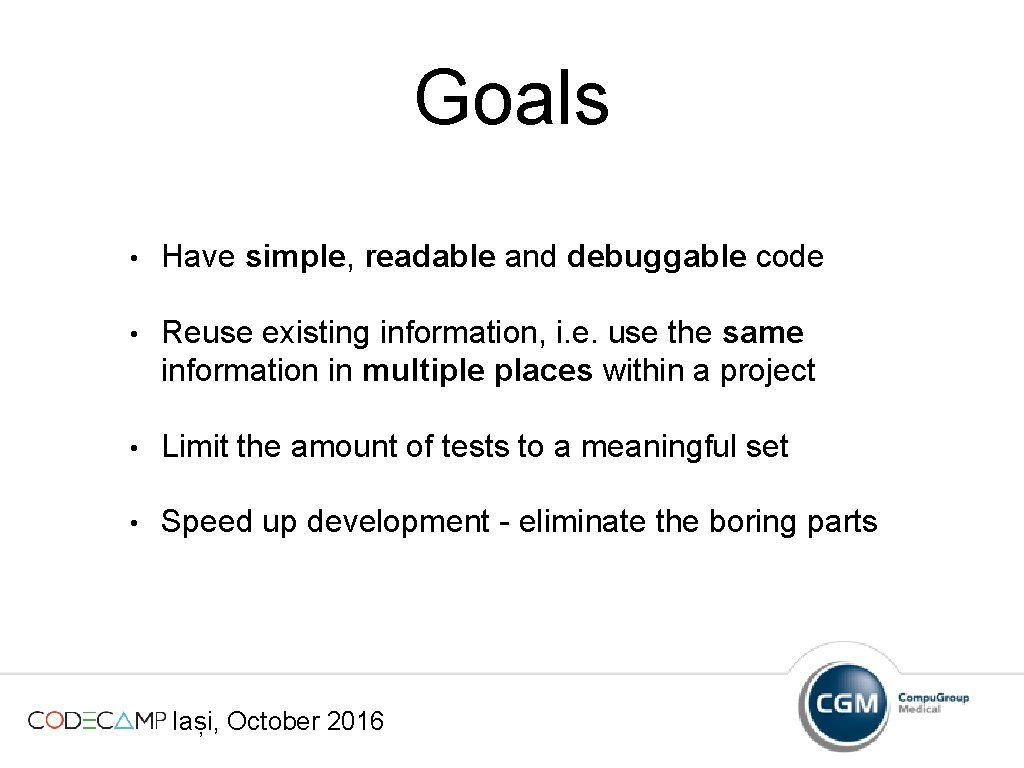 Goals

• Have simple, readable and debuggable code

• Reuse existing information, i.e. use the same information in multiple places within a project

• Limit the amount of tests to a meaningful set

• Speed up development - eliminate the boring parts

CODECAMP Iași, October 2016

CGM CompuGroup Medical